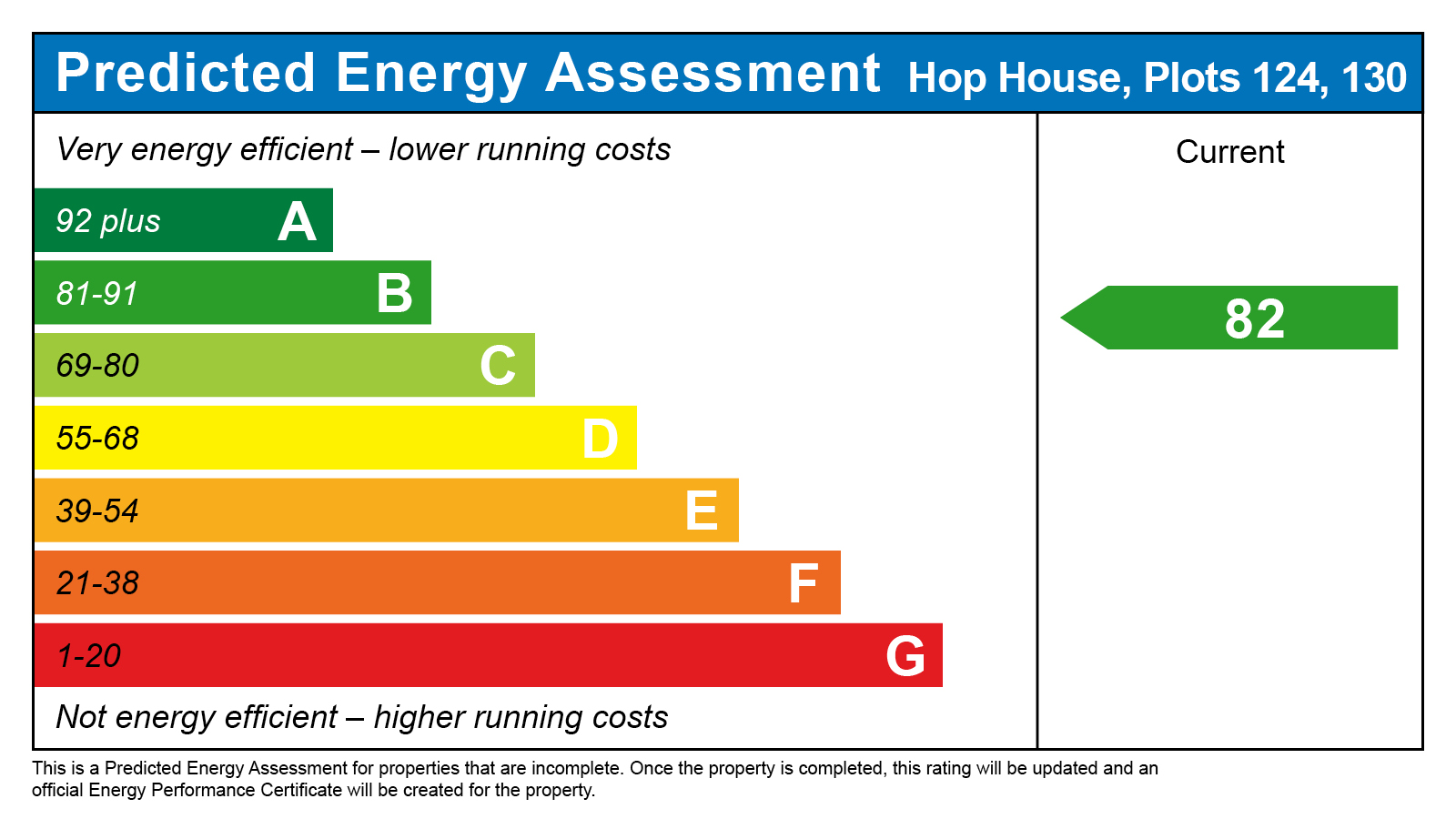 Predicted Energy Assessment Hop House, Plots 124, 130

Very energy efficient – lower running costs

Current

92 plus A

81-91 B

82

69-80 C

55-68 D

39-54 E

21-38 F

1-20 G

Not energy efficient – higher running costs

This is a Predicted Energy Assessment for properties that are incomplete. Once the property is completed, this rating will be updated and an official Energy Performance Certificate will be created for the property.